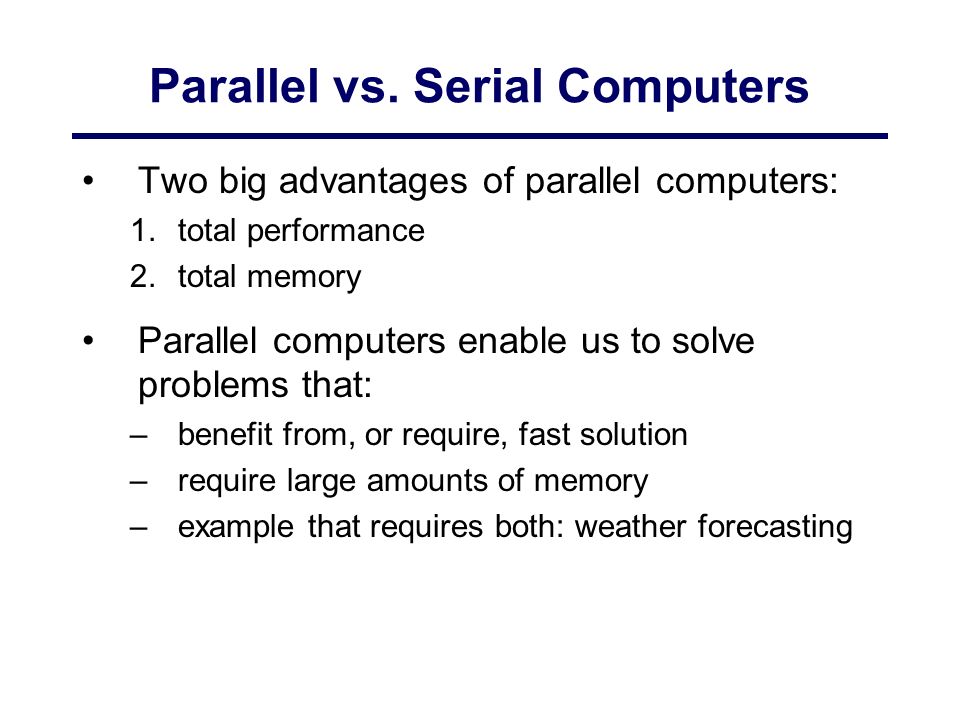 Parallel vs. Serial Computers

• Two big advantages of parallel computers:
1. total performance
2. total memory

• Parallel computers enable us to solve problems that:
– benefit from, or require, fast solution
– require large amounts of memory
– example that requires both: weather forecasting